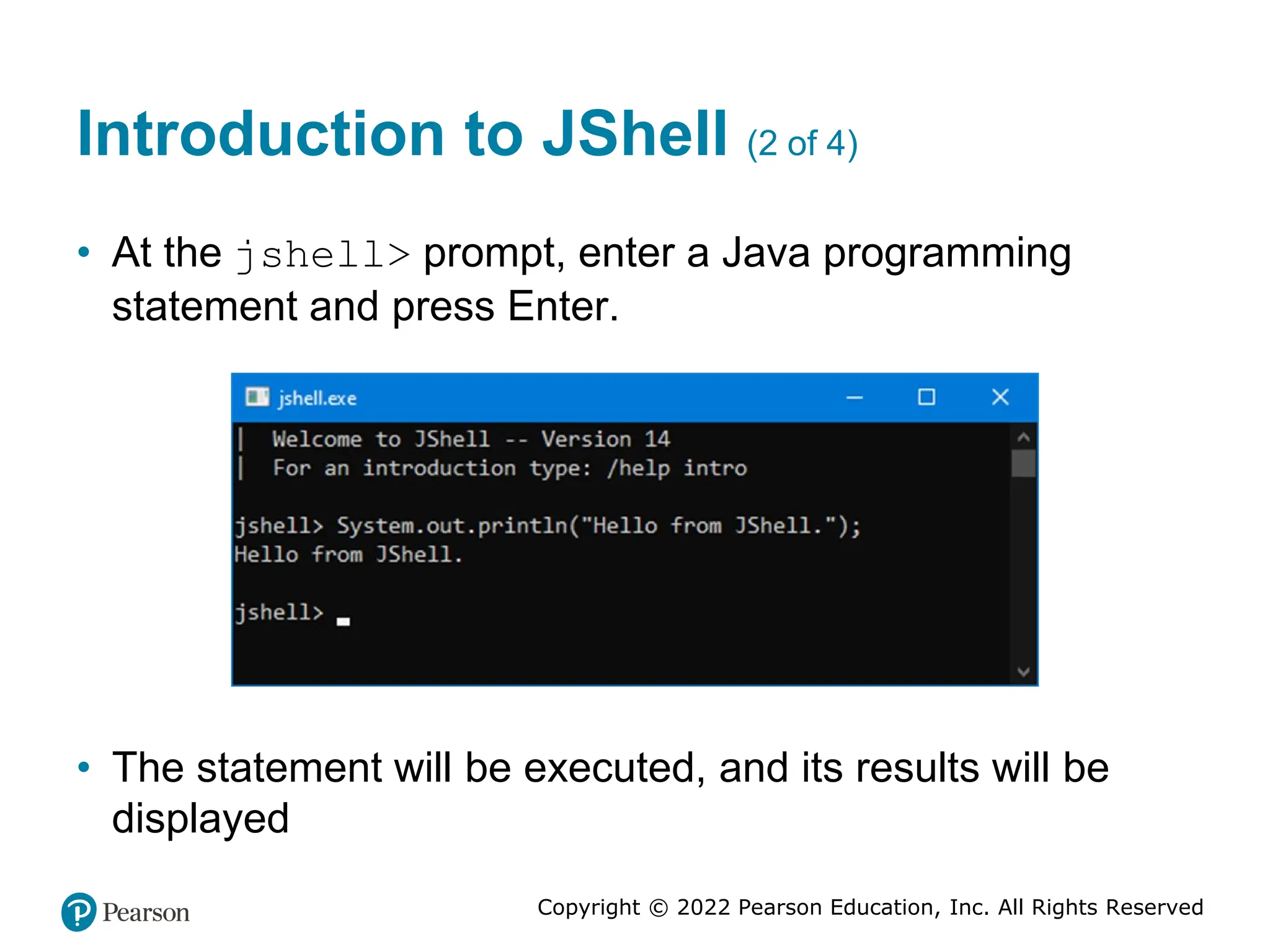 Introduction to JShell (2 of 4)

• At the jshell> prompt, enter a Java programming statement and press Enter.

jshell.exe

| Welcome to JShell -- Version 14
| For an introduction type: /help intro

jshell> System.out.println("Hello from JShell.");
Hello from JShell.

jshell>

• The statement will be executed, and its results will be displayed

Pearson

Copyright © 2022 Pearson Education, Inc. All Rights Reserved